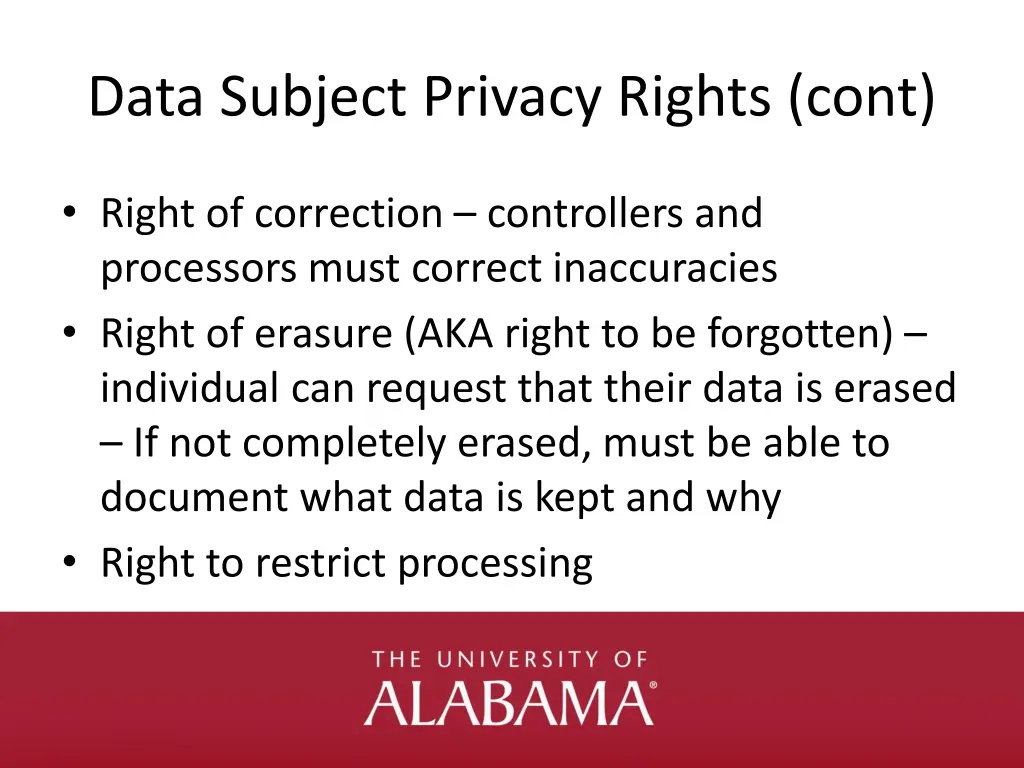 Data Subject Privacy Rights (cont)

• Right of correction – controllers and processors must correct inaccuracies
• Right of erasure (AKA right to be forgotten) – individual can request that their data is erased – If not completely erased, must be able to document what data is kept and why
• Right to restrict processing

THE UNIVERSITY OF
ALABAMA®